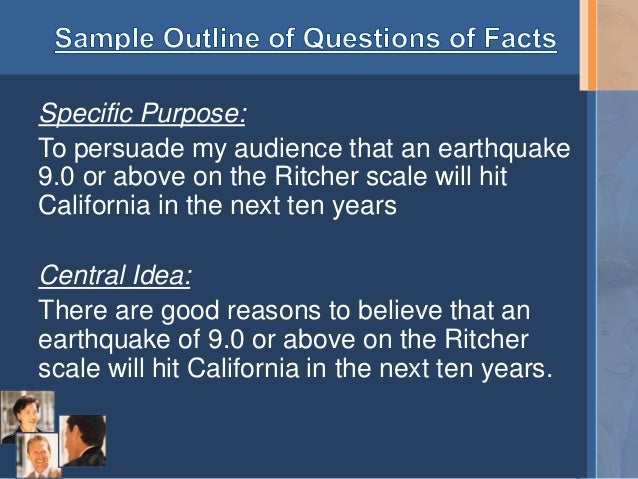 Sample Outline of Questions of Facts

Specific Purpose:

To persuade my audience that an earthquake 9.0 or above on the Ritcher scale will hit California in the next ten years

Central Idea:

There are good reasons to believe that an earthquake of 9.0 or above on the Ritcher scale will hit California in the next ten years.